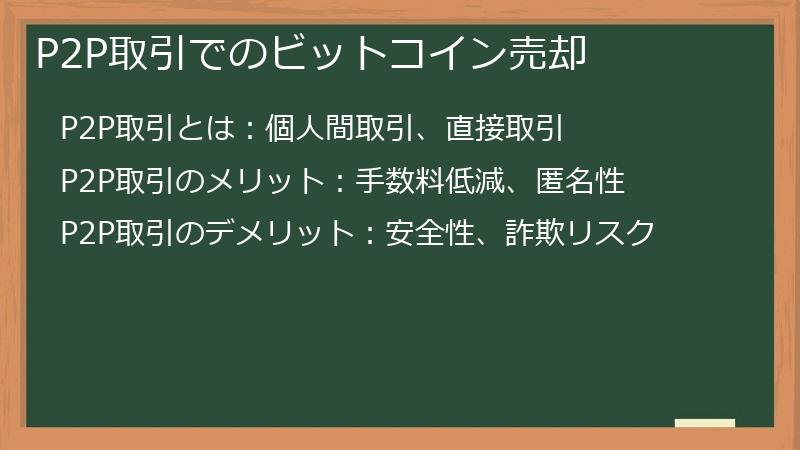 P2P取引でのビットコイン売却

P2P取引とは：個人間取引、直接取引

P2P取引のメリット：手数料低減、匿名性

P2P取引のデメリット：安全性、詐欺リスク